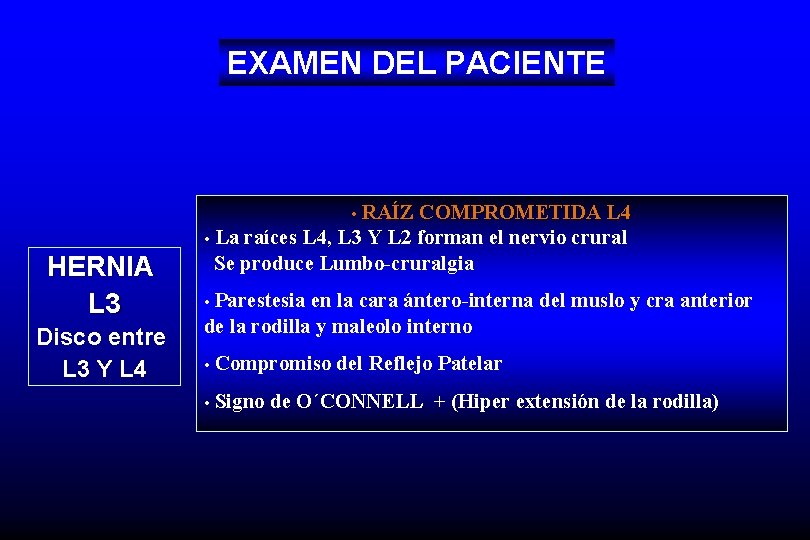 EXAMEN DEL PACIENTE

HERNIA
L3
Disco entre
L3 Y L4

• RAÍZ COMPROMETIDA L4

• La raíces L4, L3 Y L2 forman el nervio crural
Se produce Lumbo-cruralgia

• Parestesia en la cara ántero-interna del muslo y cra anterior de la rodilla y maleolo interno

• Compromiso del Reflejo Patelar

• Signo de O´CONNELL + (Hiper extensión de la rodilla)